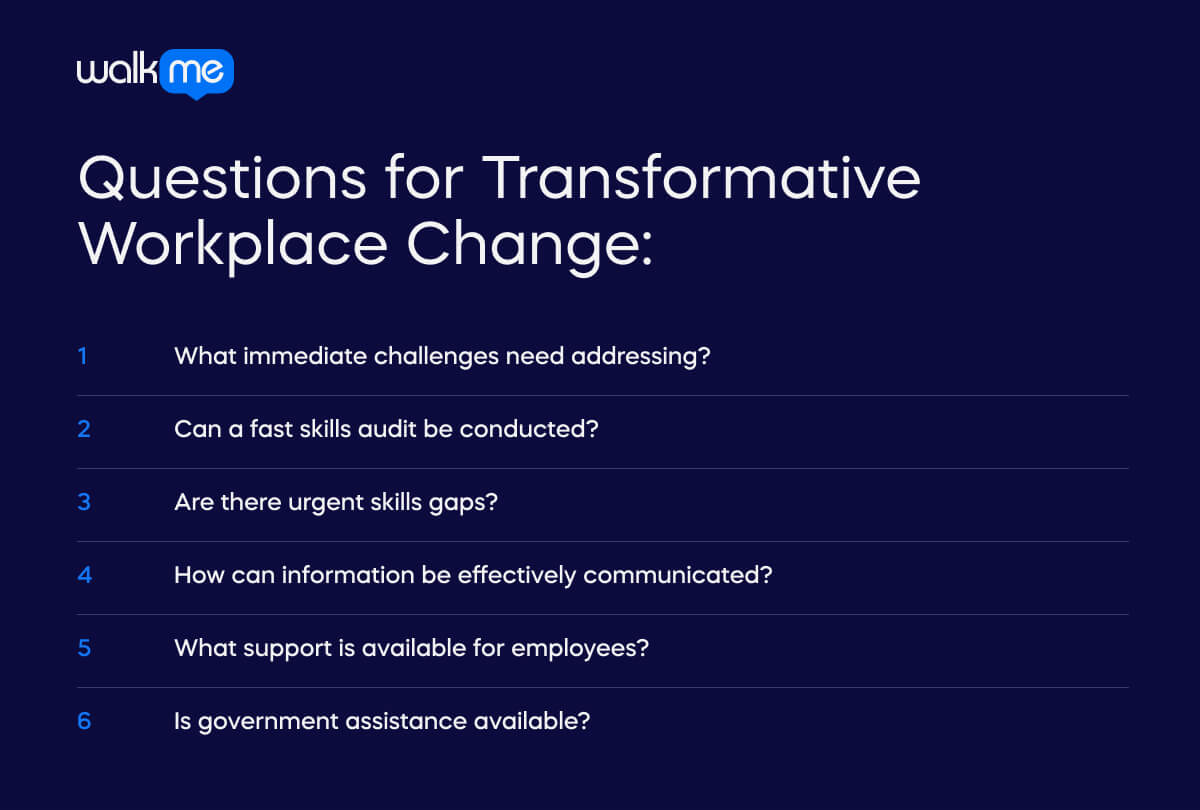 walkme

Questions for Transformative Workplace Change:

1 What immediate challenges need addressing?

2 Can a fast skills audit be conducted?

3 Are there urgent skills gaps?

4 How can information be effectively communicated?

5 What support is available for employees?

6 Is government assistance available?